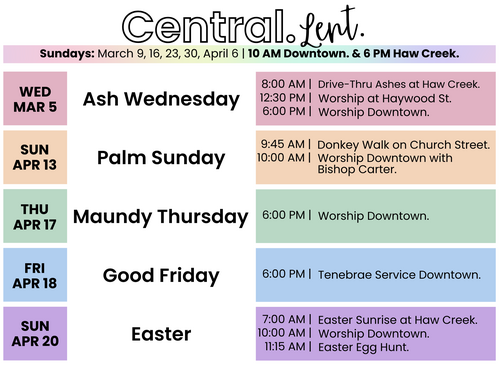 Central. Lent.

Sundays: March 9, 16, 23, 30, April 6 | 10 AM Downtown. & 6 PM Haw Creek.

WED MAR 5
Ash Wednesday
8:00 AM | Drive-Thru Ashes at Haw Creek.
12:30 PM | Worship at Haywood St.
6:00 PM | Worship Downtown.

SUN APR 13
Palm Sunday
9:45 AM | Donkey Walk on Church Street.
10:00 AM | Worship Downtown with Bishop Carter.

THU APR 17
Maundy Thursday
6:00 PM | Worship Downtown.

FRI APR 18
Good Friday
6:00 PM | Tenebrae Service Downtown.

SUN APR 20
Easter
7:00 AM | Easter Sunrise at Haw Creek.
10:00 AM | Worship Downtown.
11:15 AM | Easter Egg Hunt.